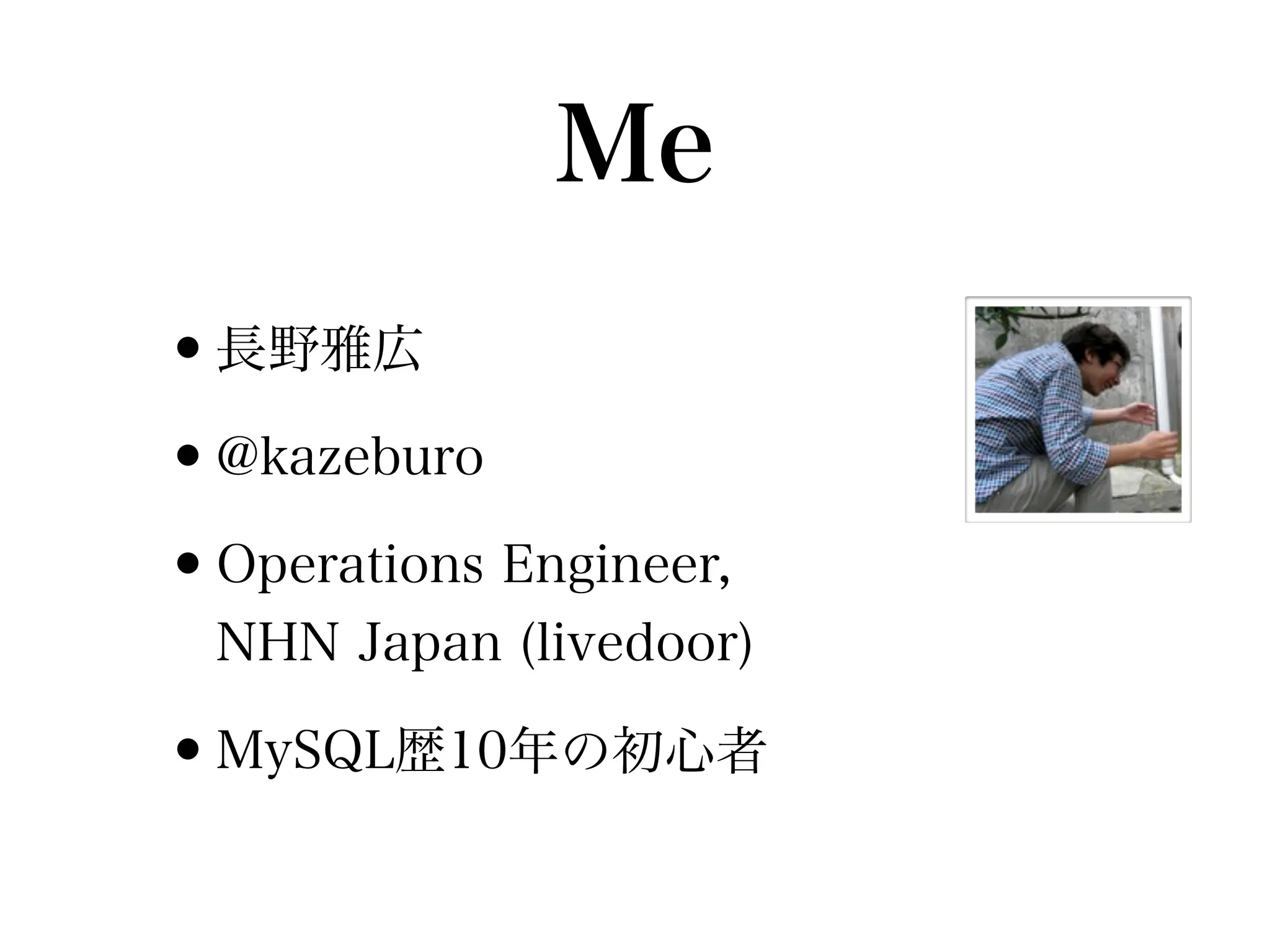 Me

• 長野雅広

• @kazeburo

• Operations Engineer, NHN Japan (livedoor)

• MySQL歴10年の初心者